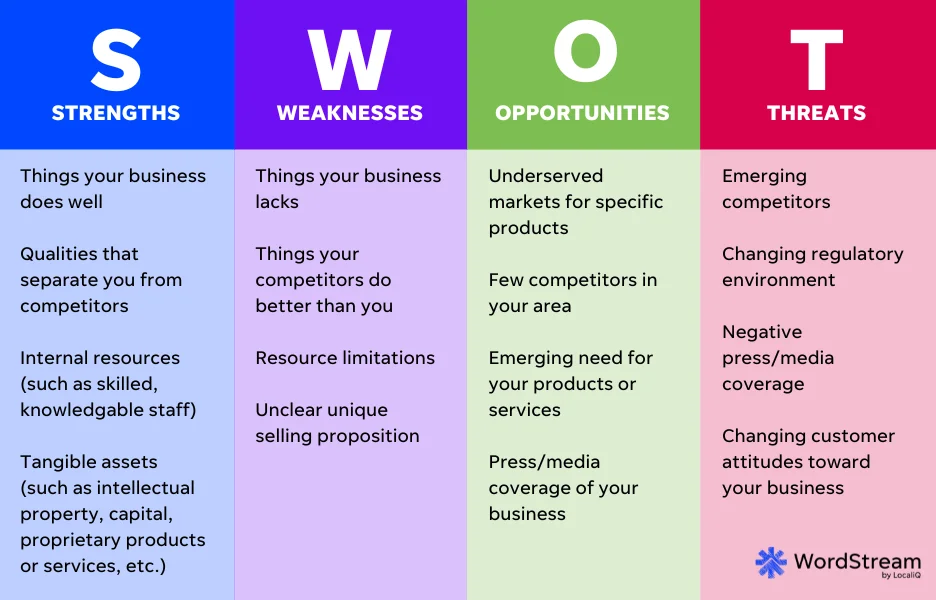 S
STRENGTHS

Things your business does well

Qualities that separate you from competitors

Internal resources (such as skilled, knowledgable staff)

Tangible assets (such as intellectual property, capital, proprietary products or services, etc.)

W
WEAKNESSES

Things your business lacks

Things your competitors do better than you

Resource limitations

Unclear unique selling proposition

O
OPPORTUNITIES

Underserved markets for specific products

Few competitors in your area

Emerging need for your products or services

Press/media coverage of your business

T
THREATS

Emerging competitors

Changing regulatory environment

Negative press/media coverage

Changing customer attitudes toward your business

WordStream by LocaliQ